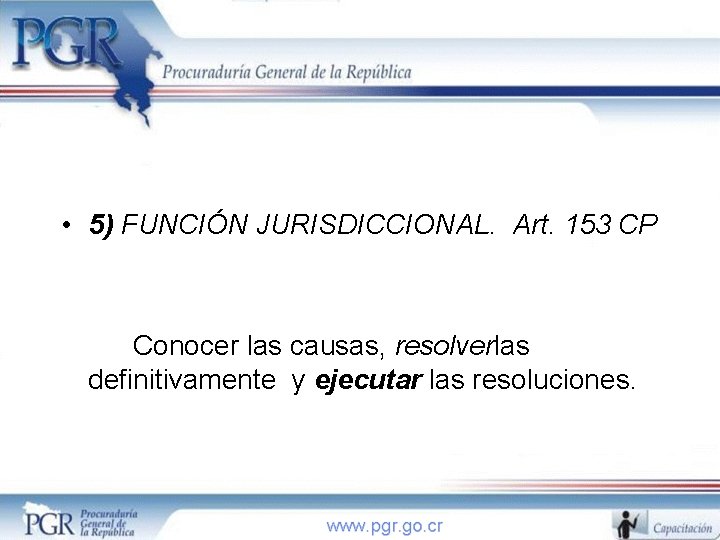 PGR
Procuraduría General de la República

• 5) FUNCIÓN JURISDICCIONAL. Art. 153 CP

Conocer las causas, resolverlas definitivamente y ejecutar las resoluciones.

PGR Procuraduría General de la República
www.pgr.go.cr
Capacitación